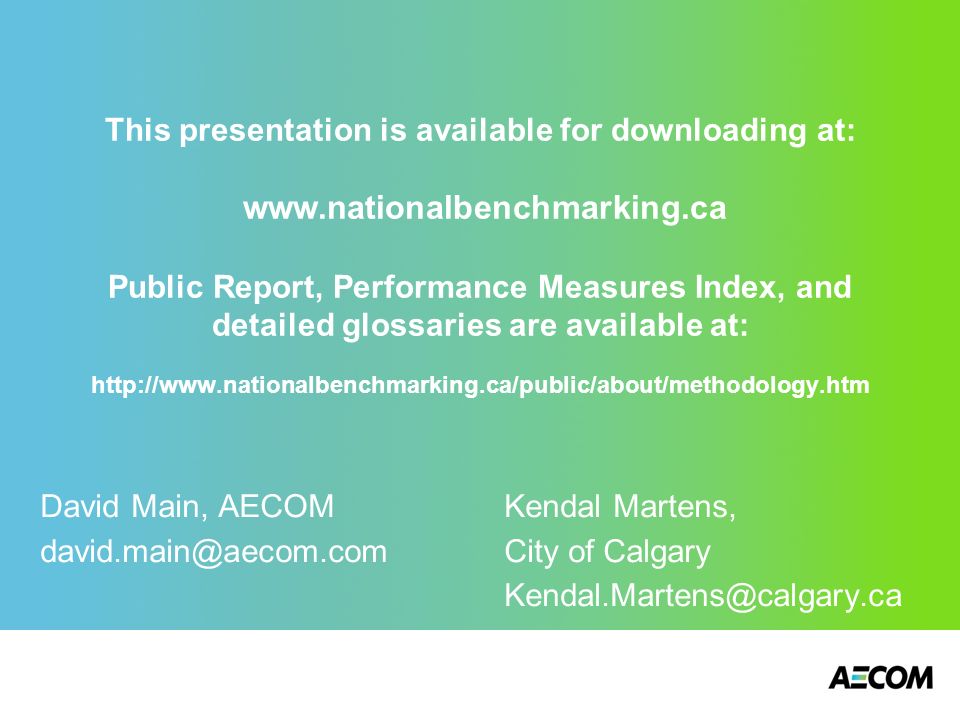 This presentation is available for downloading at:

www.nationalbenchmarking.ca

Public Report, Performance Measures Index, and detailed glossaries are available at:

http://www.nationalbenchmarking.ca/public/about/methodology.htm

David Main, AECOM
david.main@aecom.com

Kendal Martens,
City of Calgary
Kendal.Martens@calgary.ca

AECOM